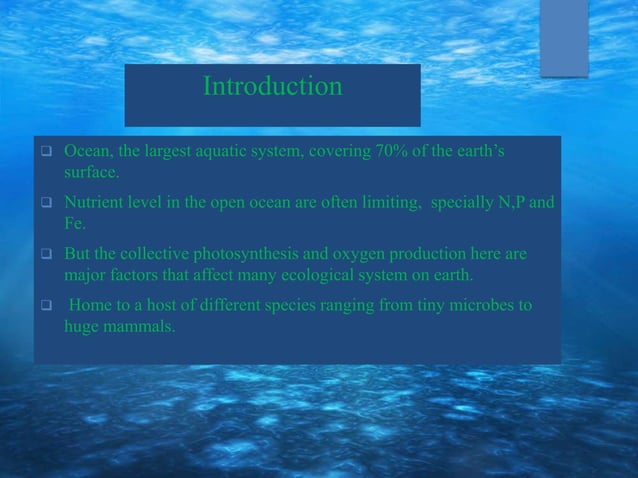 Introduction

❑ Ocean, the largest aquatic system, covering 70% of the earth's surface.

❑ Nutrient level in the open ocean are often limiting, specially N,P and Fe.

❑ But the collective photosynthesis and oxygen production here are major factors that affect many ecological system on earth.

❑ Home to a host of different species ranging from tiny microbes to huge mammals.